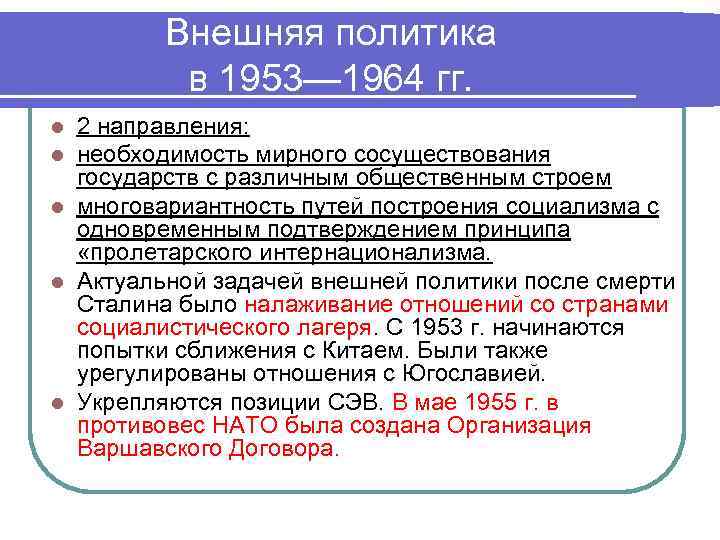 Внешняя политика в 1953—1964 гг.

- 2 направления:
- необходимость мирного сосуществования государств с различным общественным строем
- многовариантность путей построения социализма с одновременным подтверждением принципа «пролетарского интернационализма.
- Актуальной задачей внешней политики после смерти Сталина было налаживание отношений со странами социалистического лагеря. С 1953 г. начинаются попытки сближения с Китаем. Были также урегулированы отношения с Югославией.
- Укрепляются позиции СЭВ. В мае 1955 г. в противовес НАТО была создана Организация Варшавского Договора.